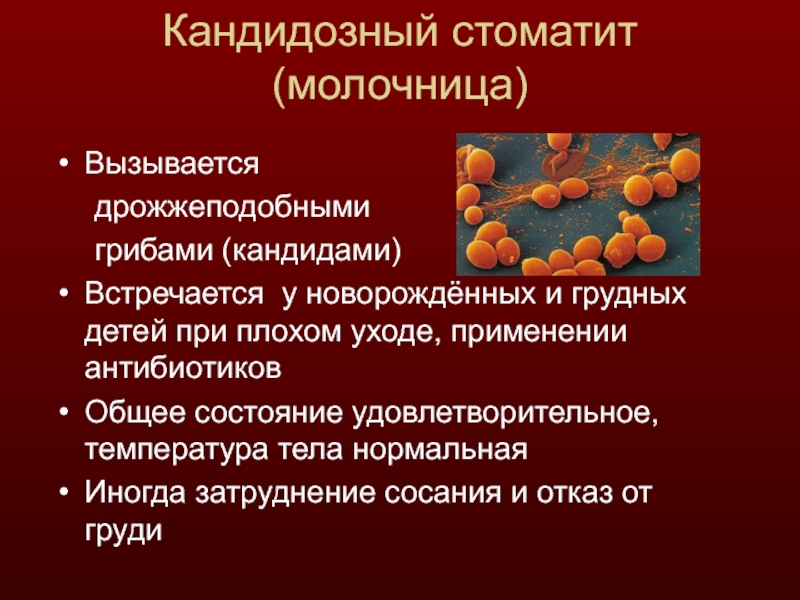 Кандидозный стоматит (молочница)

• Вызывается дрожжеподобными грибами (кандидами)
• Встречается у новорождённых и грудных детей при плохом уходе, применении антибиотиков
• Общее состояние удовлетворительное, температура тела нормальная
• Иногда затруднение сосания и отказ от груди